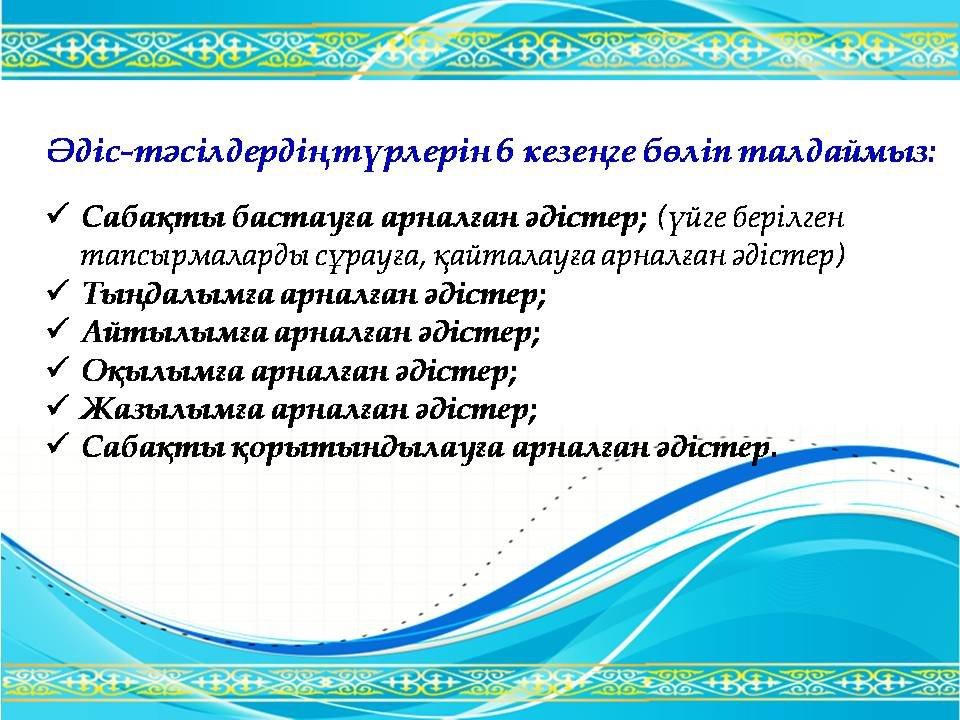 Әдіс-тәсілдердіңтүрлерін 6 кезеңге бөліп талдаймыз:

✓ Сабақты бастауға арналған әдістер; (үйге берілген тапсырмаларды сұрауға, қайталауға арналған әдістер)
✓ Тыңдалымға арналған әдістер;
✓ Айтылымға арналған әдістер;
✓ Оқылымға арналған әдістер;
✓ Жазылымға арналған әдістер;
✓ Сабақты қорытындылауға арналған әдістер.